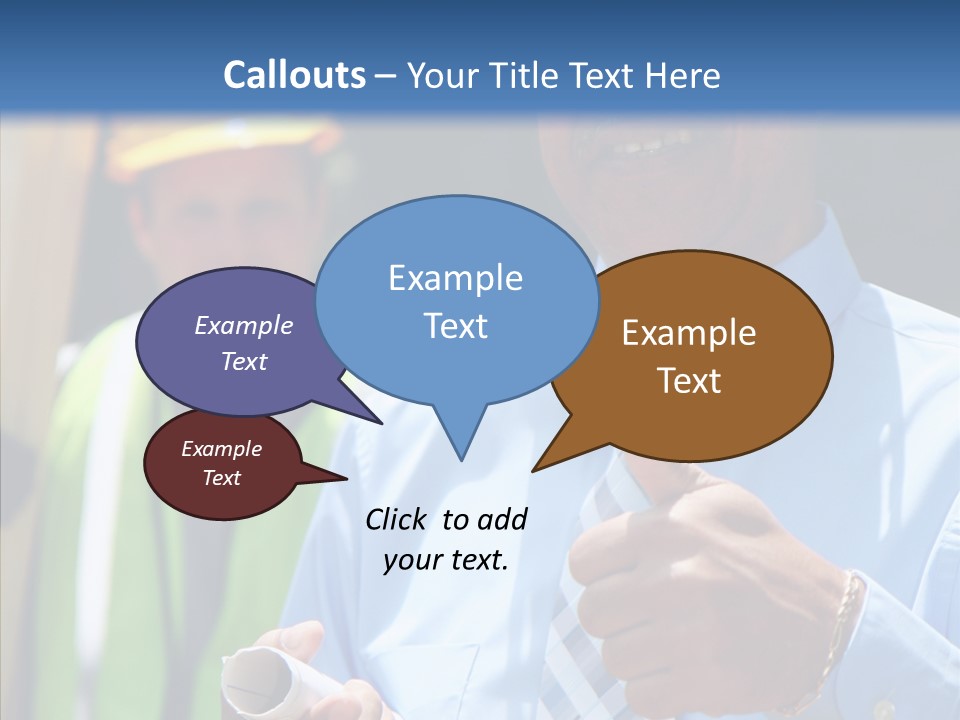 Callouts – Your Title Text Here

Example Text

Example Text

Example Text

Example Text

Click to add your text.